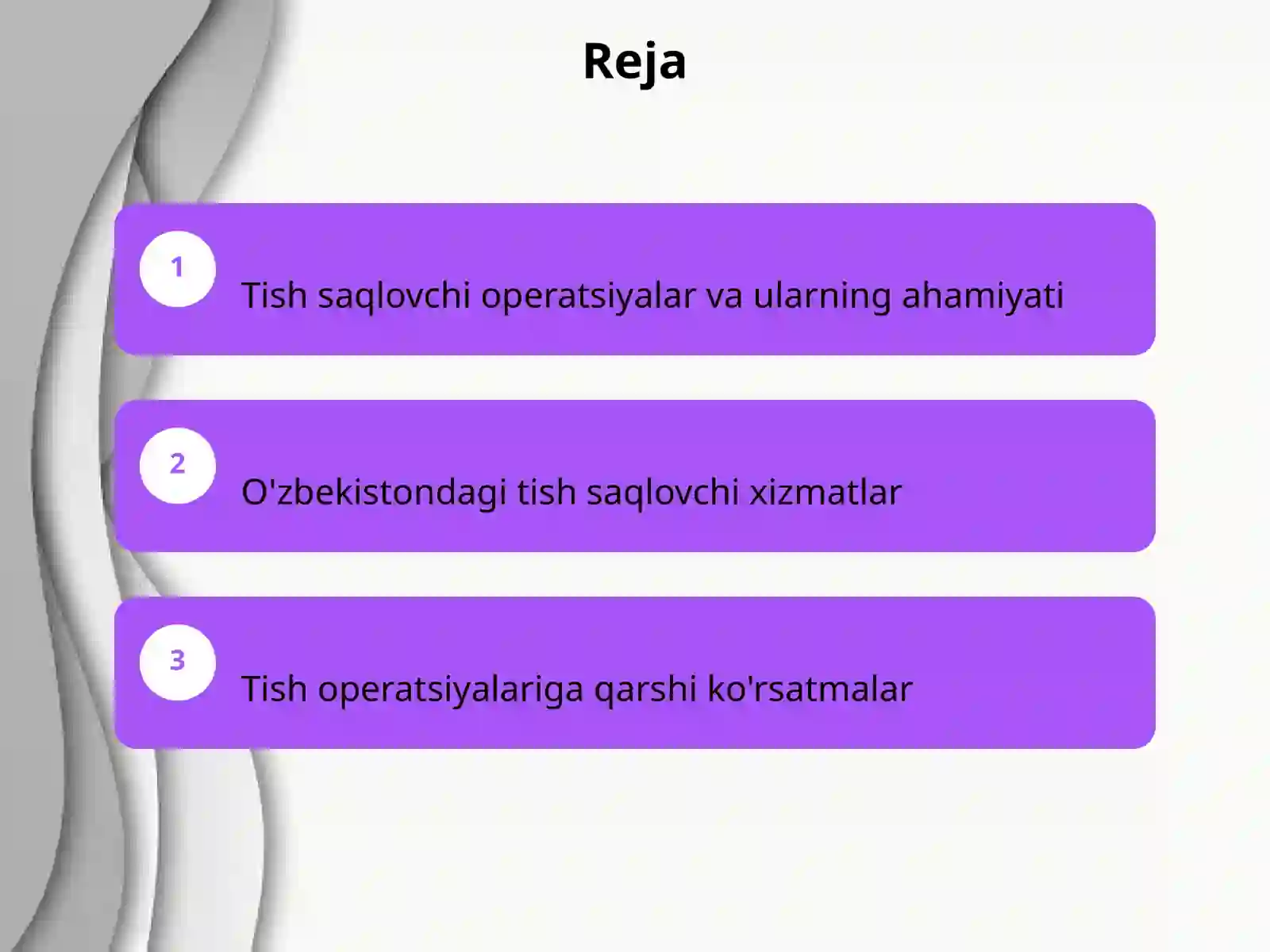 Reja

1

Tish saqlovchi operatsiyalar va ularning ahamiyati

2

O'zbekistondagi tish saqlovchi xizmatlar

3

Tish operatsiyalariga qarshi ko'rsatmalar